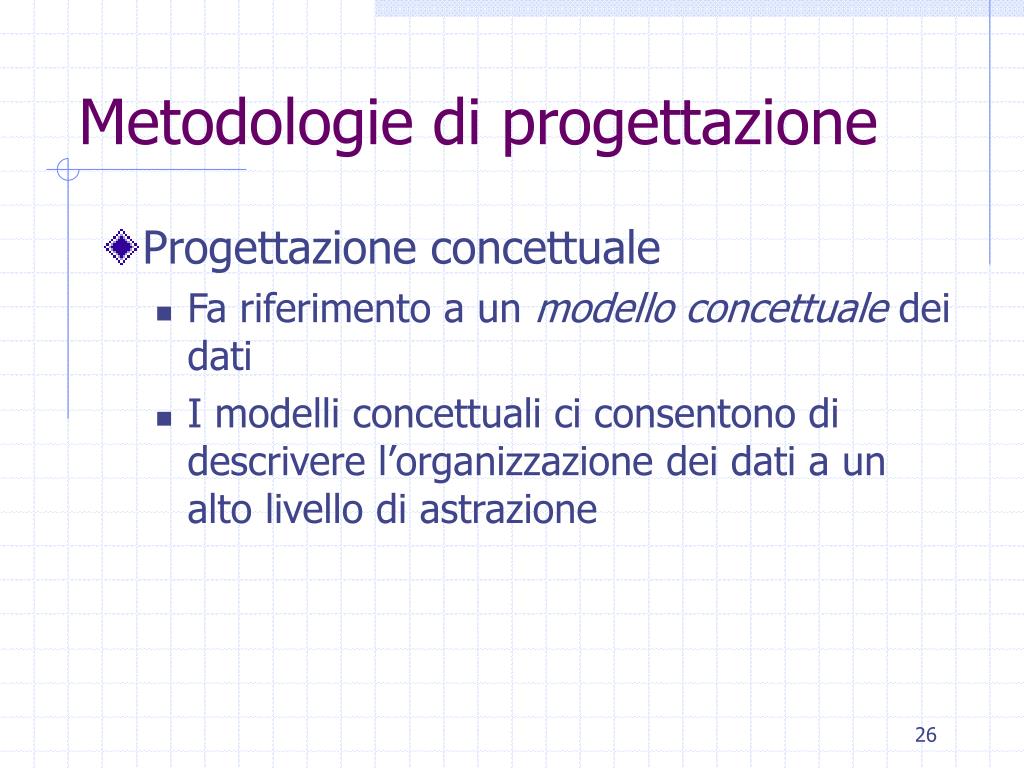 Metodologie di progettazione

Progettazione concettuale

Fa riferimento a un modello concettuale dei dati

I modelli concettuali ci consentono di descrivere l’organizzazione dei dati a un alto livello di astrazione

26